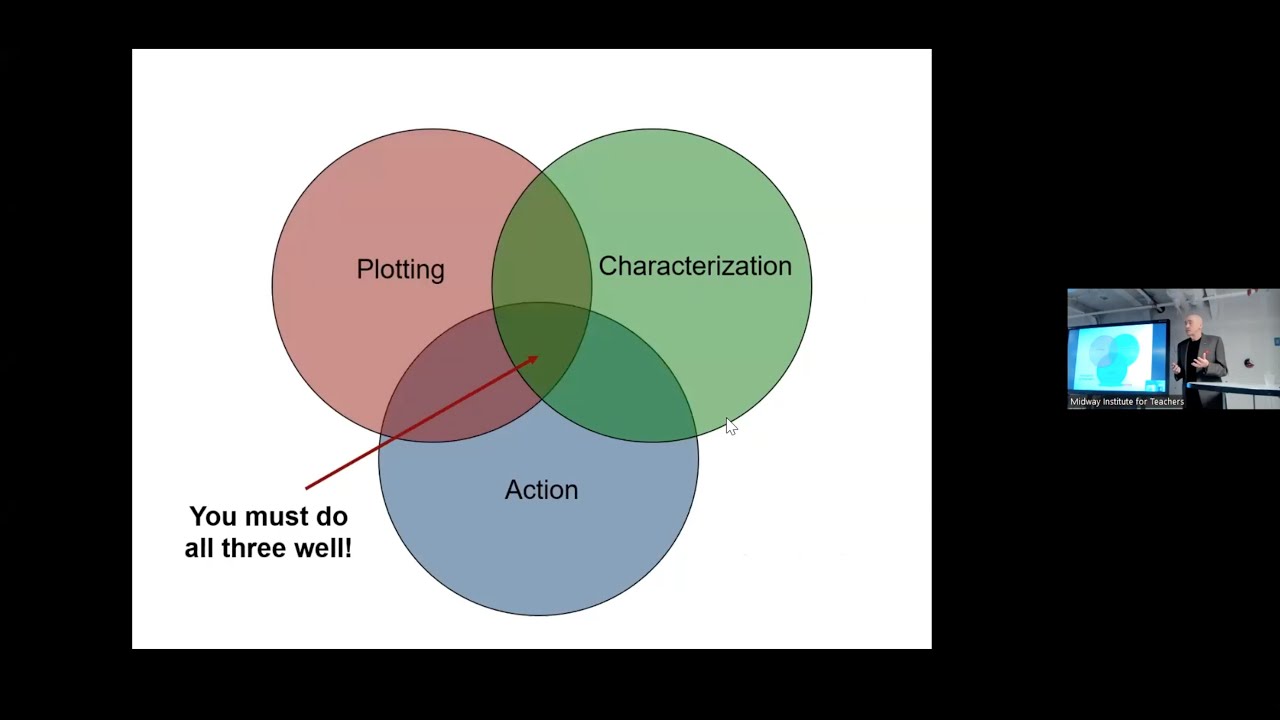 Plotting

Characterization

Action

You must do all three well!

Midway Institute for Teachers